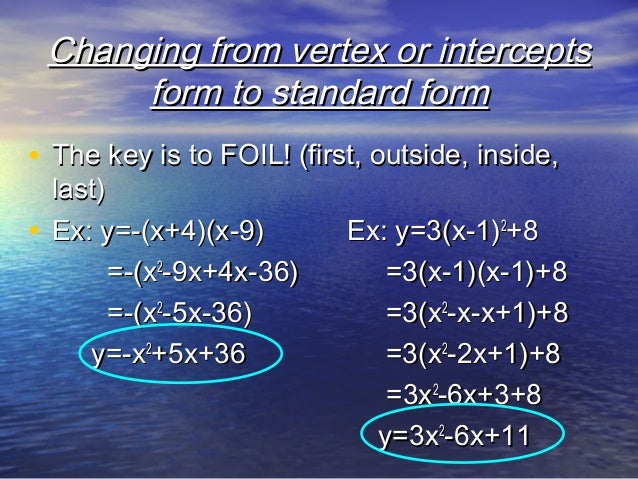 Changing from vertex or intercepts form to standard form

• The key is to FOIL! (first, outside, inside, last)

• Ex: $y=-(x+4)(x-9)$
$=-(x^2-9x+4x-36)$
$=-(x^2-5x-36)$
$y=-x^2+5x+36$

Ex: $y=3(x-1)^2+8$
$=3(x-1)(x-1)+8$
$=3(x^2-x-x+1)+8$
$=3(x^2-2x+1)+8$
$=3x^2-6x+3+8$
$y=3x^2-6x+11$